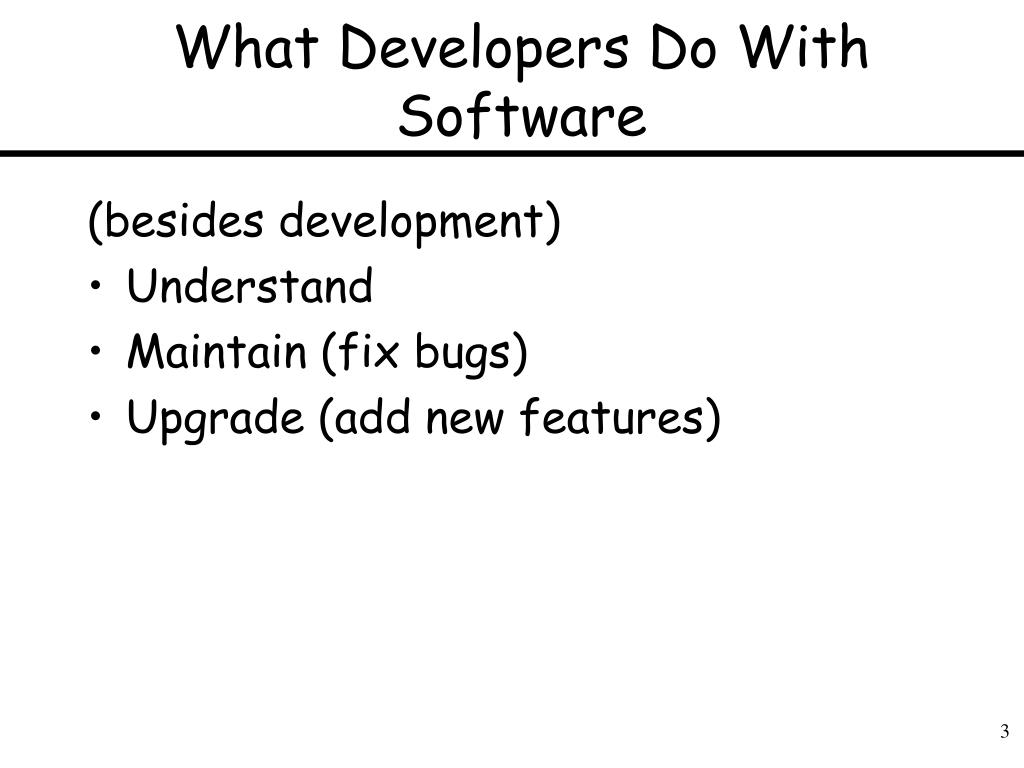 What Developers Do With Software

(besides development)
• Understand
• Maintain (fix bugs)
• Upgrade (add new features)

3